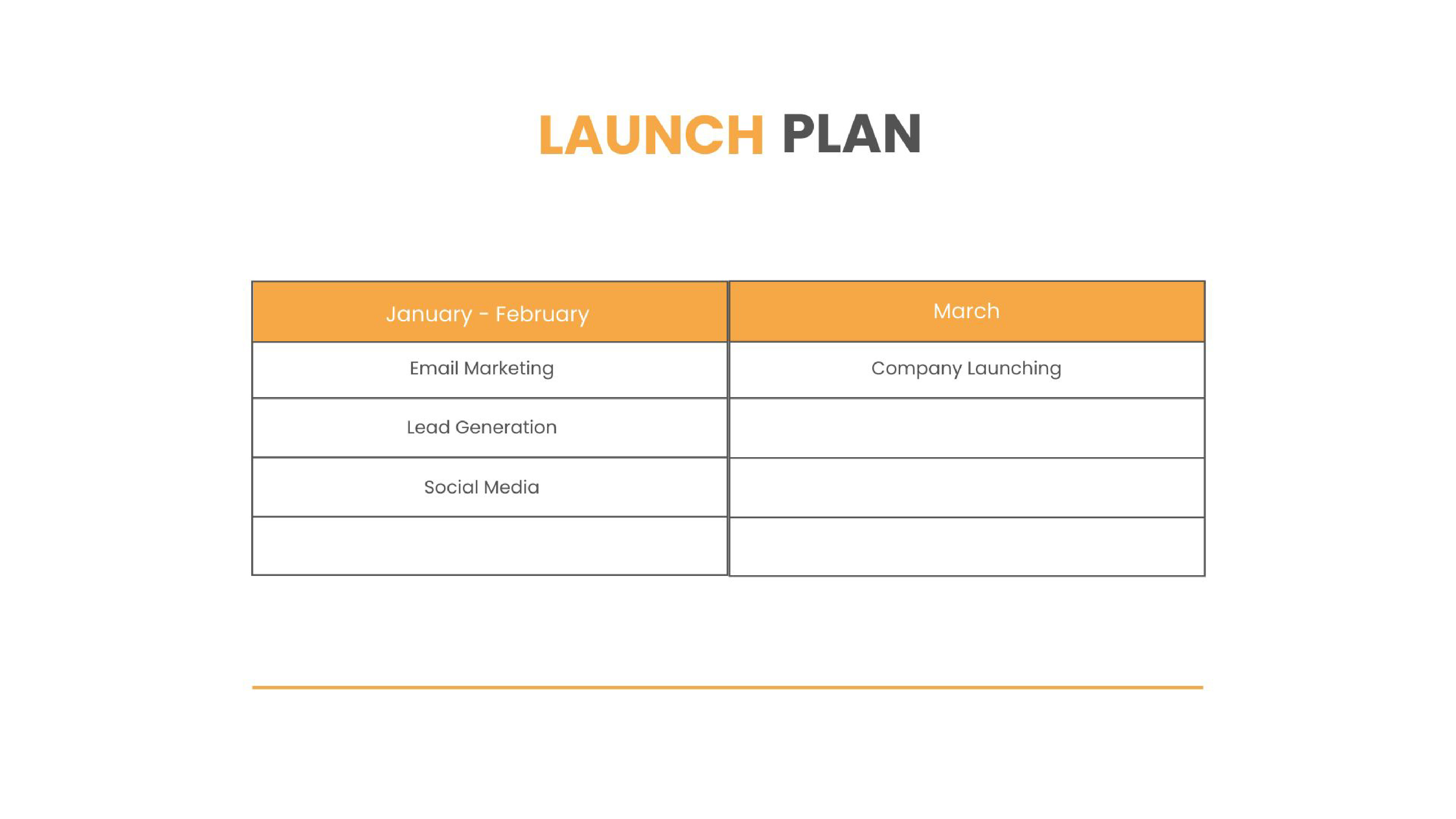 LAUNCH PLAN

| January - February | March |
|---|---|
| Email Marketing | Company Launching |
| Lead Generation | |
| Social Media | |
| | |